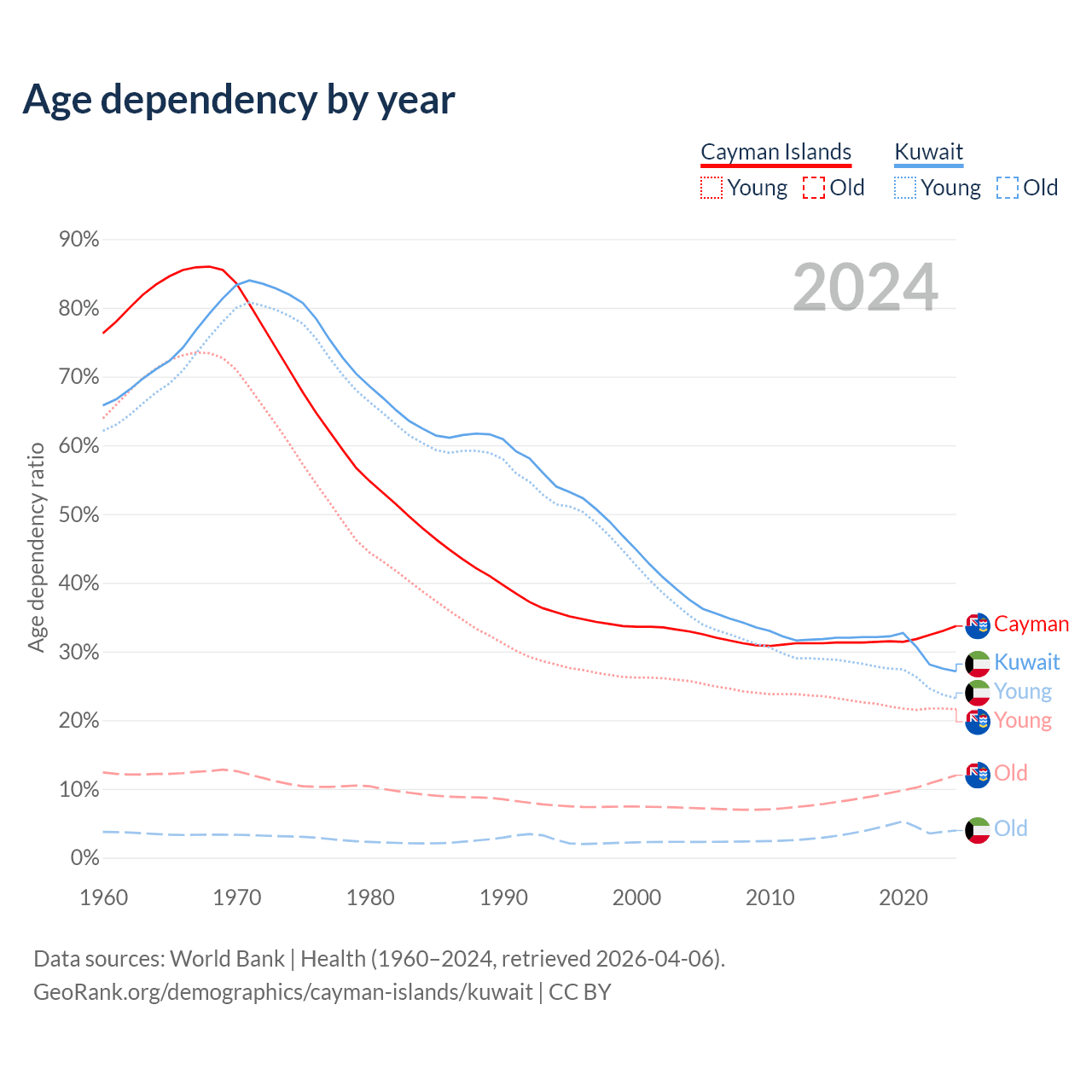 Age dependency by year

Cayman Islands
Young Old
Kuwait
Young Old

2024

Age dependency ratio

90%
80%
70%
60%
50%
40%
30%
20%
10%
0%

1960 1970 1980 1990 2000 2010 2020

Cayman
Kuwait
Young
Young
Old
Old

Data sources: World Bank | Health (1960–2024, retrieved 2026-04-06).
GeoRank.org/demographics/cayman-islands/kuwait | CC BY